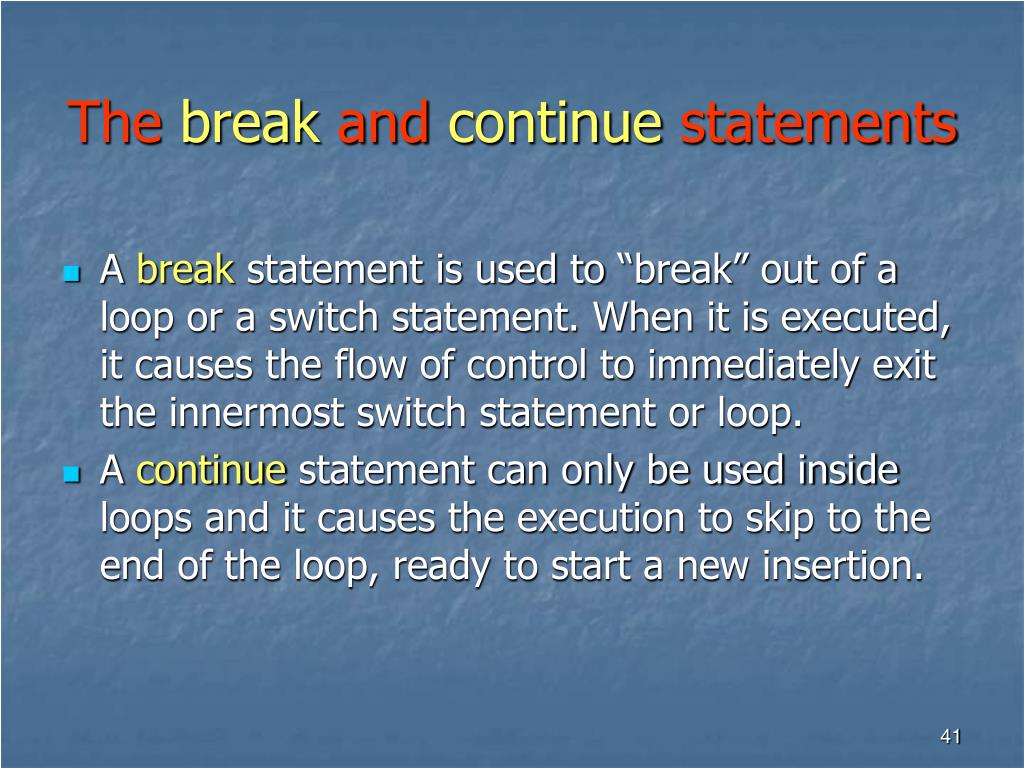 The break and continue statements

A break statement is used to “break” out of a loop or a switch statement. When it is executed, it causes the flow of control to immediately exit the innermost switch statement or loop.

A continue statement can only be used inside loops and it causes the execution to skip to the end of the loop, ready to start a new insertion.

41